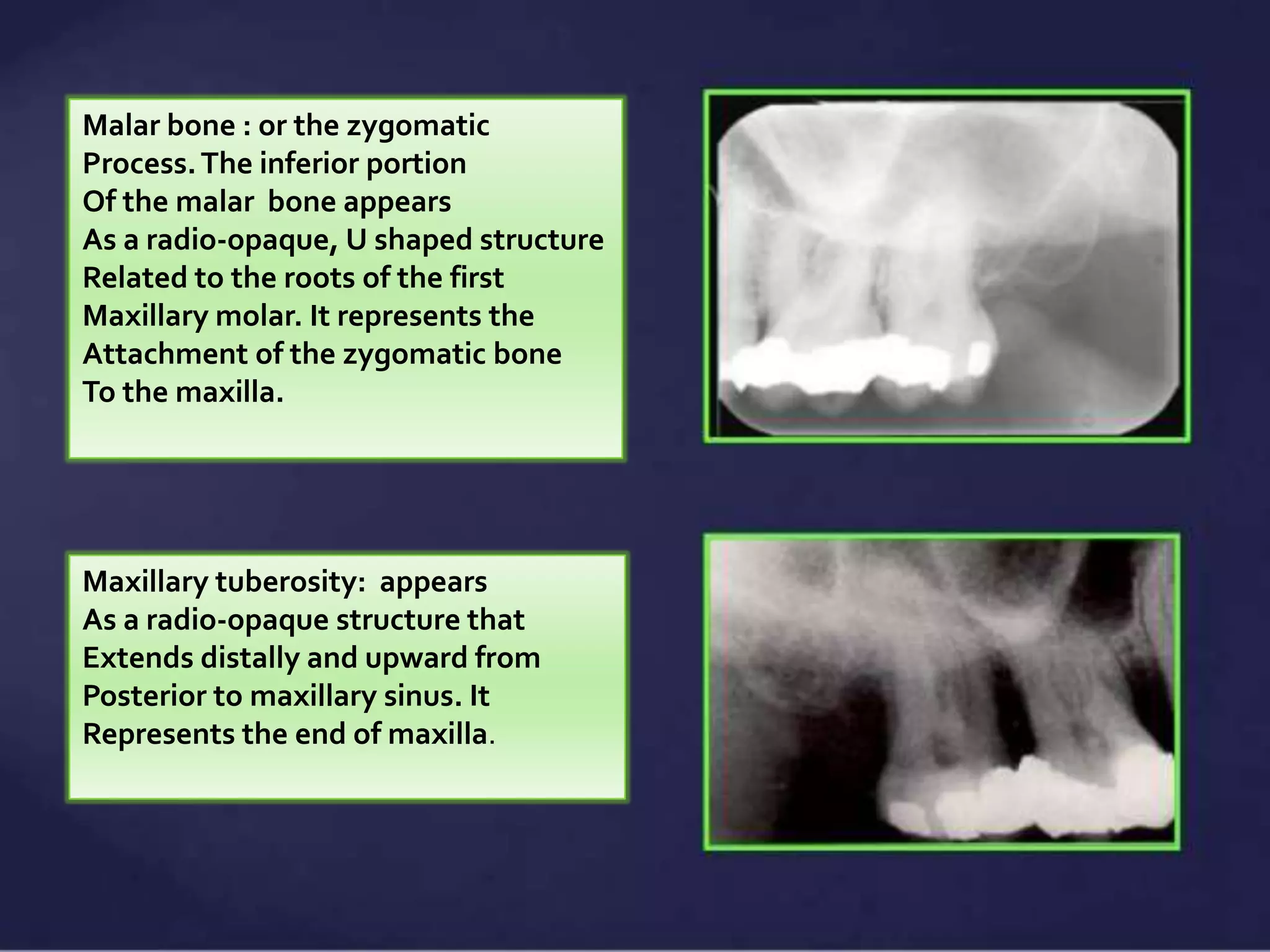 Malar bone : or the zygomatic Process. The inferior portion Of the malar bone appears As a radio-opaque, U shaped structure Related to the roots of the first Maxillary molar. It represents the Attachment of the zygomatic bone To the maxilla.

Maxillary tuberosity: appears As a radio-opaque structure that Extends distally and upward from Posterior to maxillary sinus. It Represents the end of maxilla.